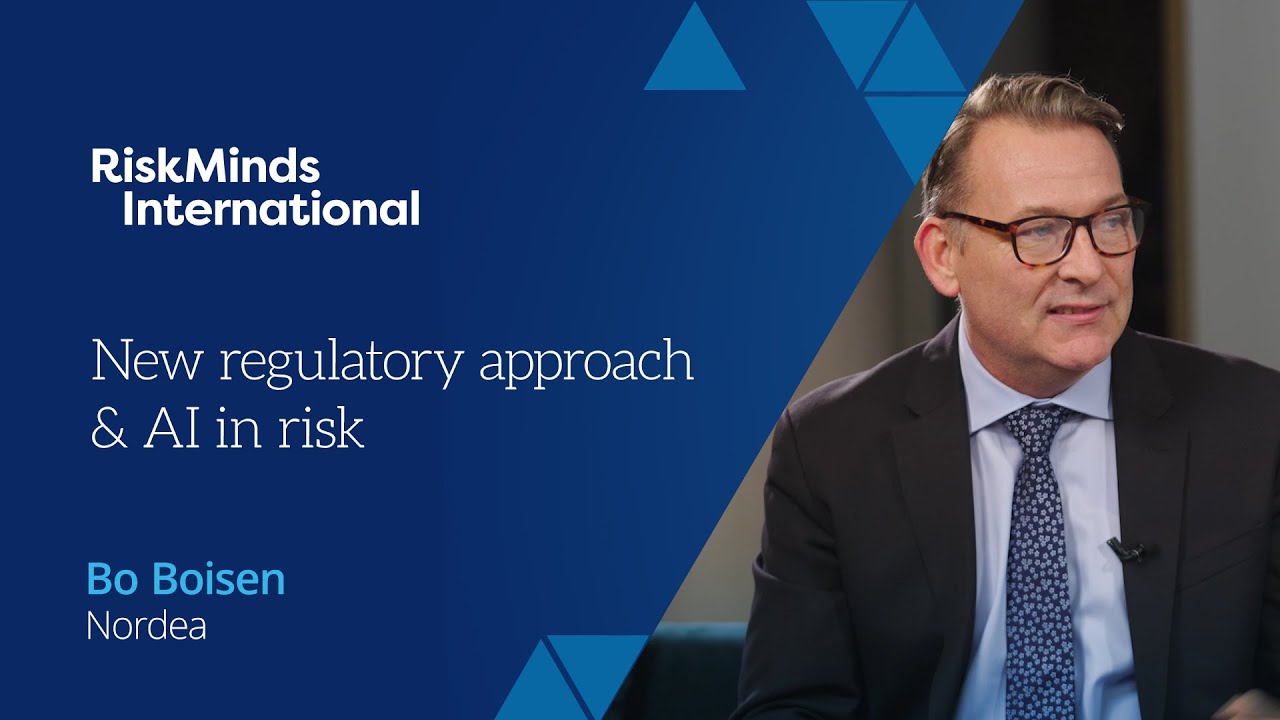 RiskMinds International

New regulatory approach & AI in risk

Bo Boisen
Nordea